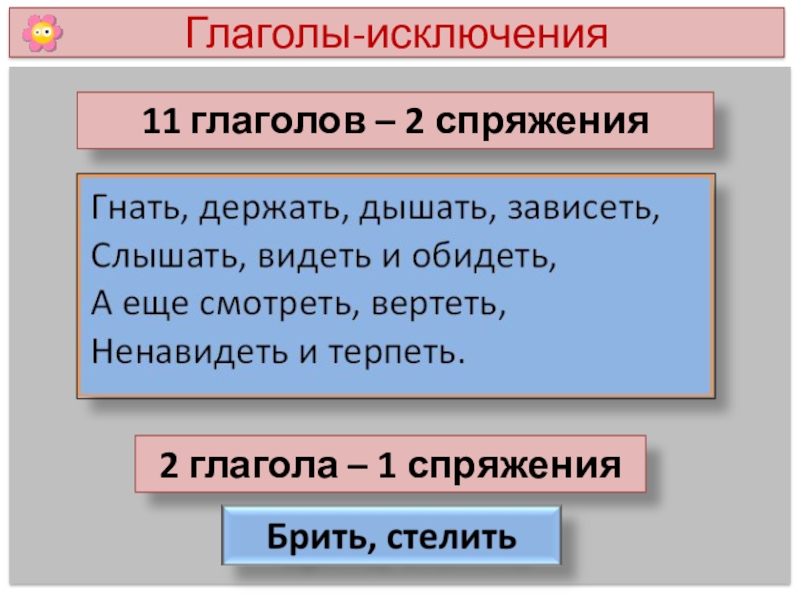 Глаголы-исключения

11 глаголов – 2 спряжения

Гнать, держать, дышать, зависеть,
Слышать, видеть и обидеть,
А еще смотреть, вертеть,
Ненавидеть и терпеть.

2 глагола – 1 спряжения

Брить, стелить